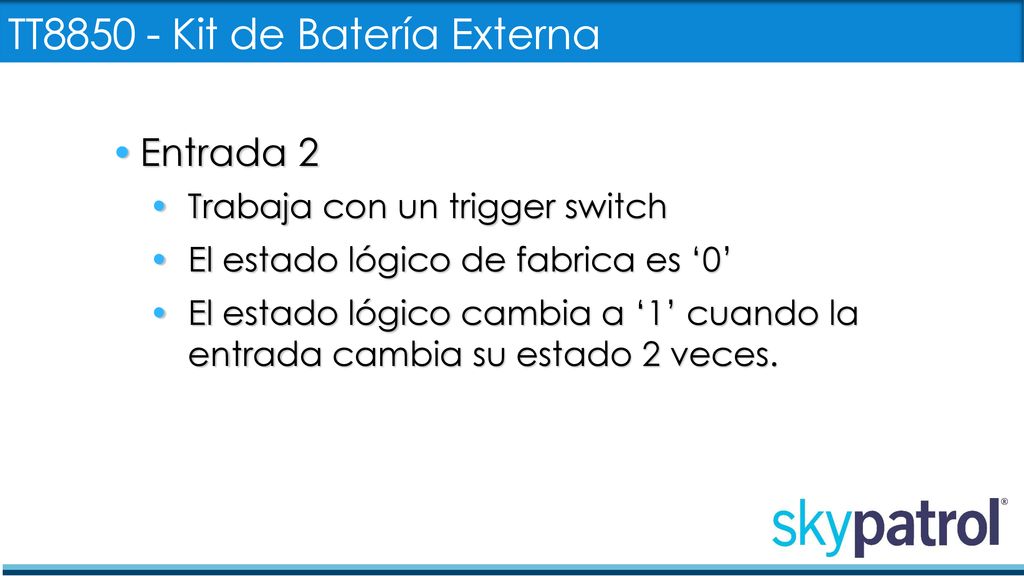 TT8850 - Kit de Batería Externa

• Entrada 2
  • Trabaja con un trigger switch
  • El estado lógico de fabrica es ‘0’
  • El estado lógico cambia a ‘1’ cuando la entrada cambia su estado 2 veces.

skypatrol®